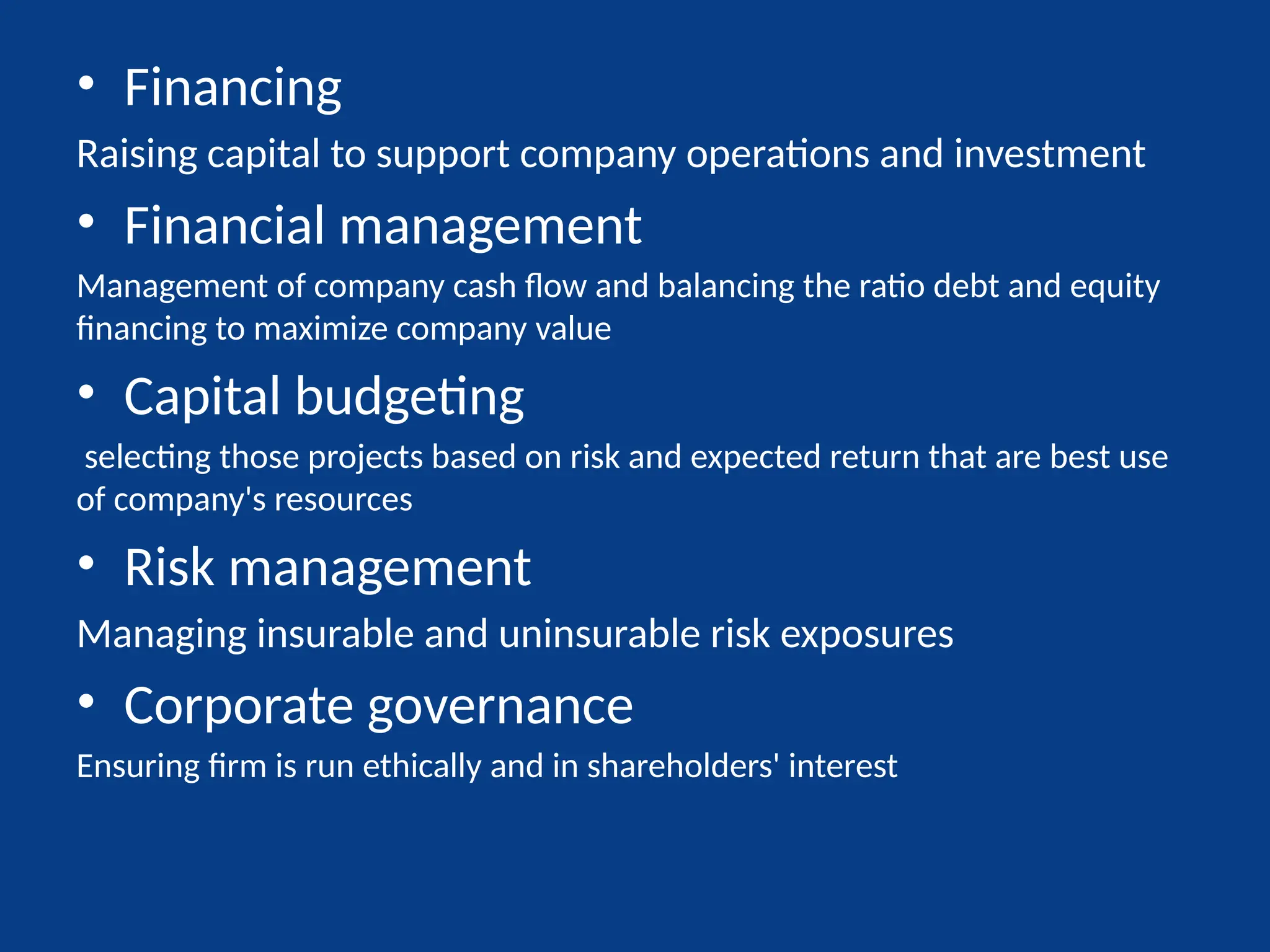 • Financing

Raising capital to support company operations and investment

• Financial management

Management of company cash flow and balancing the ratio debt and equity financing to maximize company value

• Capital budgeting

selecting those projects based on risk and expected return that are best use of company's resources

• Risk management

Managing insurable and uninsurable risk exposures

• Corporate governance

Ensuring firm is run ethically and in shareholders' interest